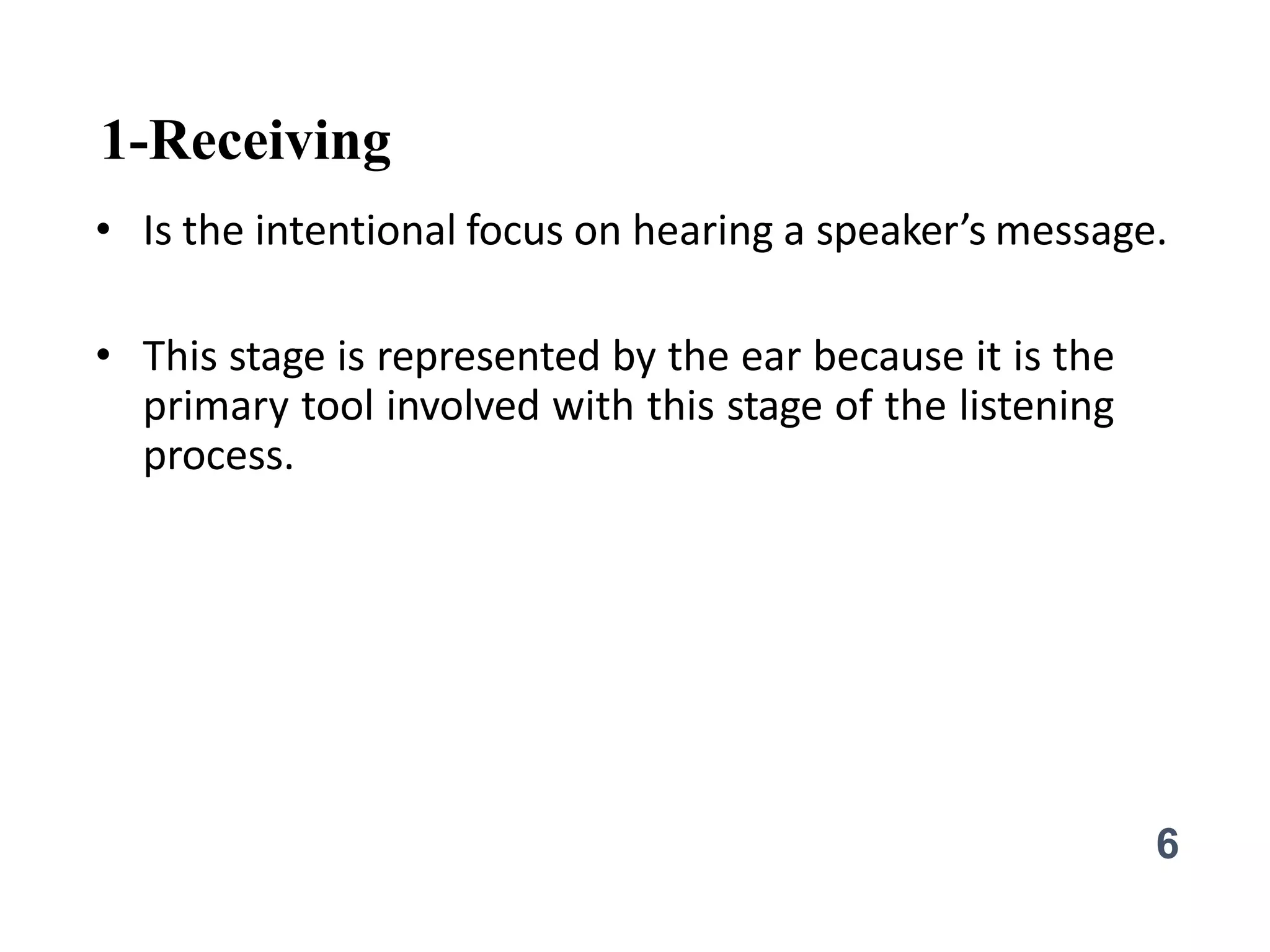 1-Receiving

• Is the intentional focus on hearing a speaker’s message.

• This stage is represented by the ear because it is the primary tool involved with this stage of the listening process.

6